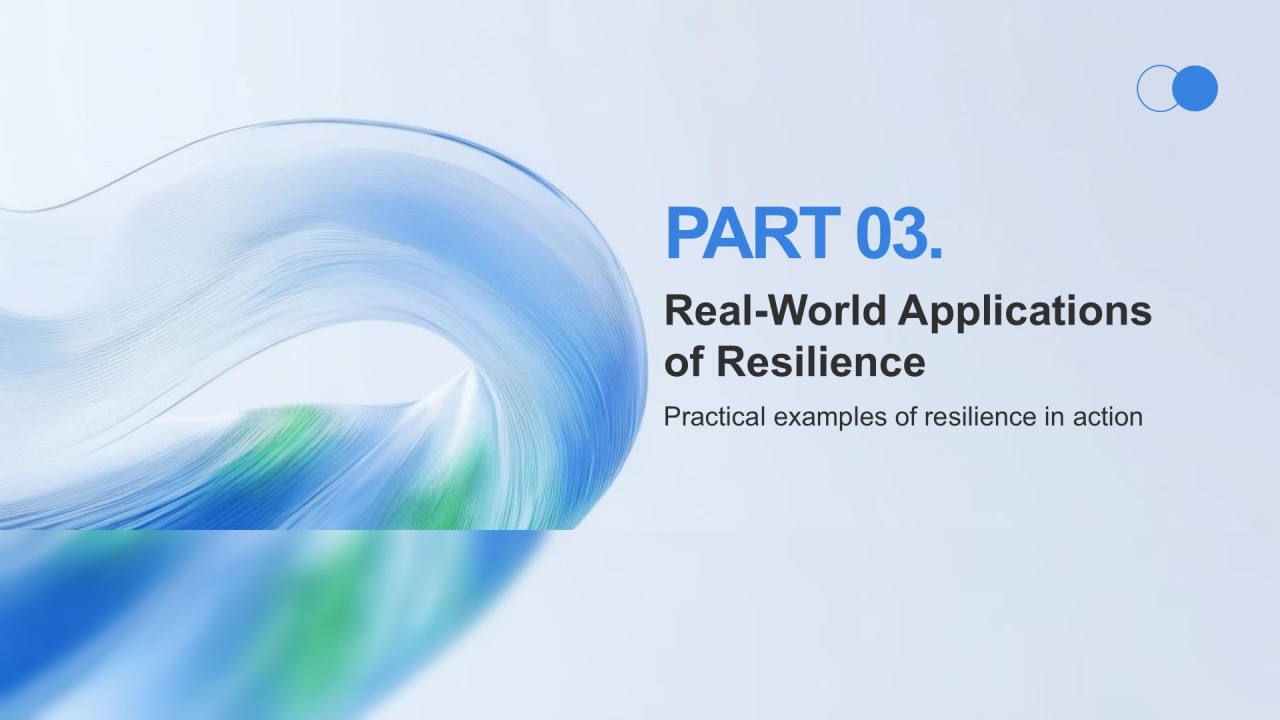 PART 03.

Real-World Applications of Resilience

Practical examples of resilience in action